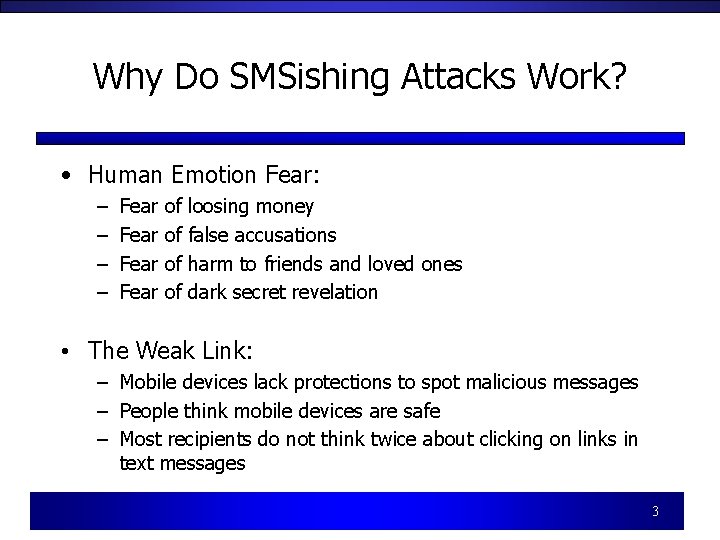 Why Do SMSishing Attacks Work?

• Human Emotion Fear:
  – Fear of loosing money
  – Fear of false accusations
  – Fear of harm to friends and loved ones
  – Fear of dark secret revelation

• The Weak Link:
  – Mobile devices lack protections to spot malicious messages
  – People think mobile devices are safe
  – Most recipients do not think twice about clicking on links in text messages

3